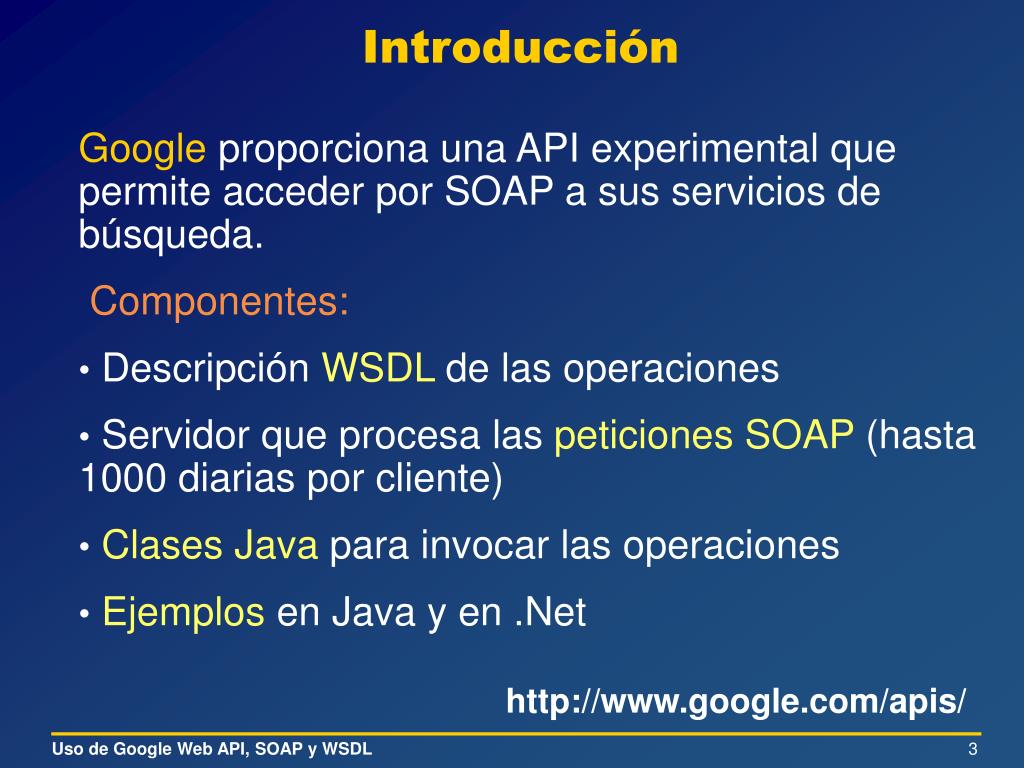 Introducción

Google proporciona una API experimental que permite acceder por SOAP a sus servicios de búsqueda.

Componentes:

• Descripción WSDL de las operaciones

• Servidor que procesa las peticiones SOAP (hasta 1000 diarias por cliente)

• Clases Java para invocar las operaciones

• Ejemplos en Java y en .Net

http://www.google.com/apis/

Uso de Google Web API, SOAP y WSDL

3